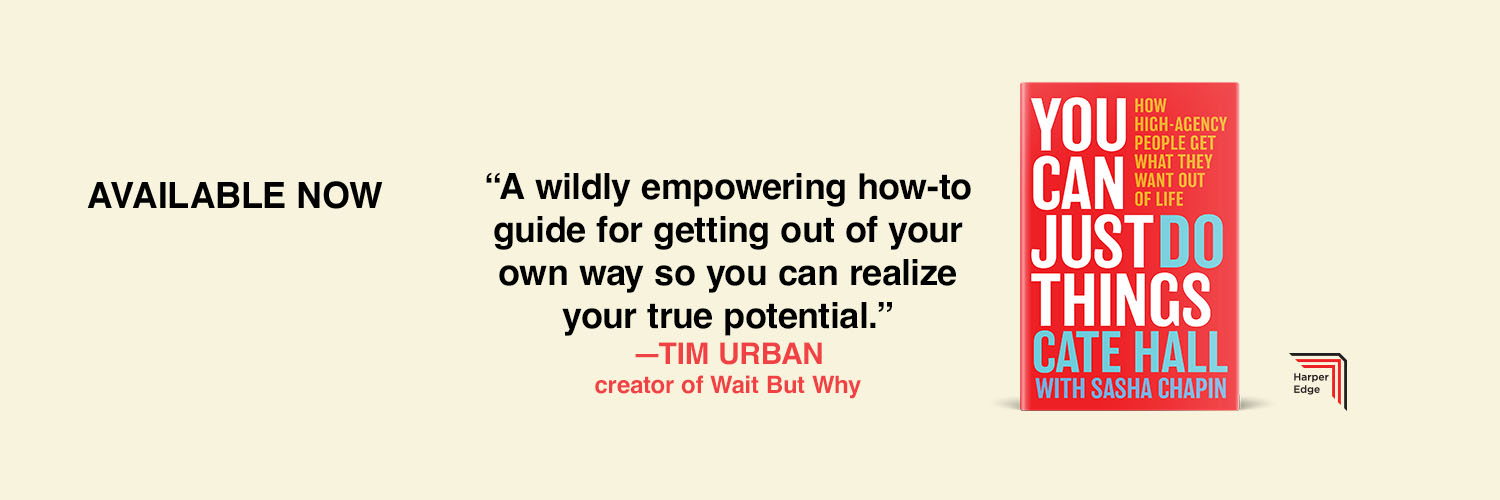 AVAILABLE NOW

"A wildly empowering how-to guide for getting out of your own way so you can realize your true potential."
—TIM URBAN
creator of Wait But Why

YOU CAN JUST DO THINGS

HOW HIGH-AGENCY PEOPLE GET WHAT THEY WANT OUT OF LIFE

CATE HALL
WITH SASHA CHAPIN

Harper Edge